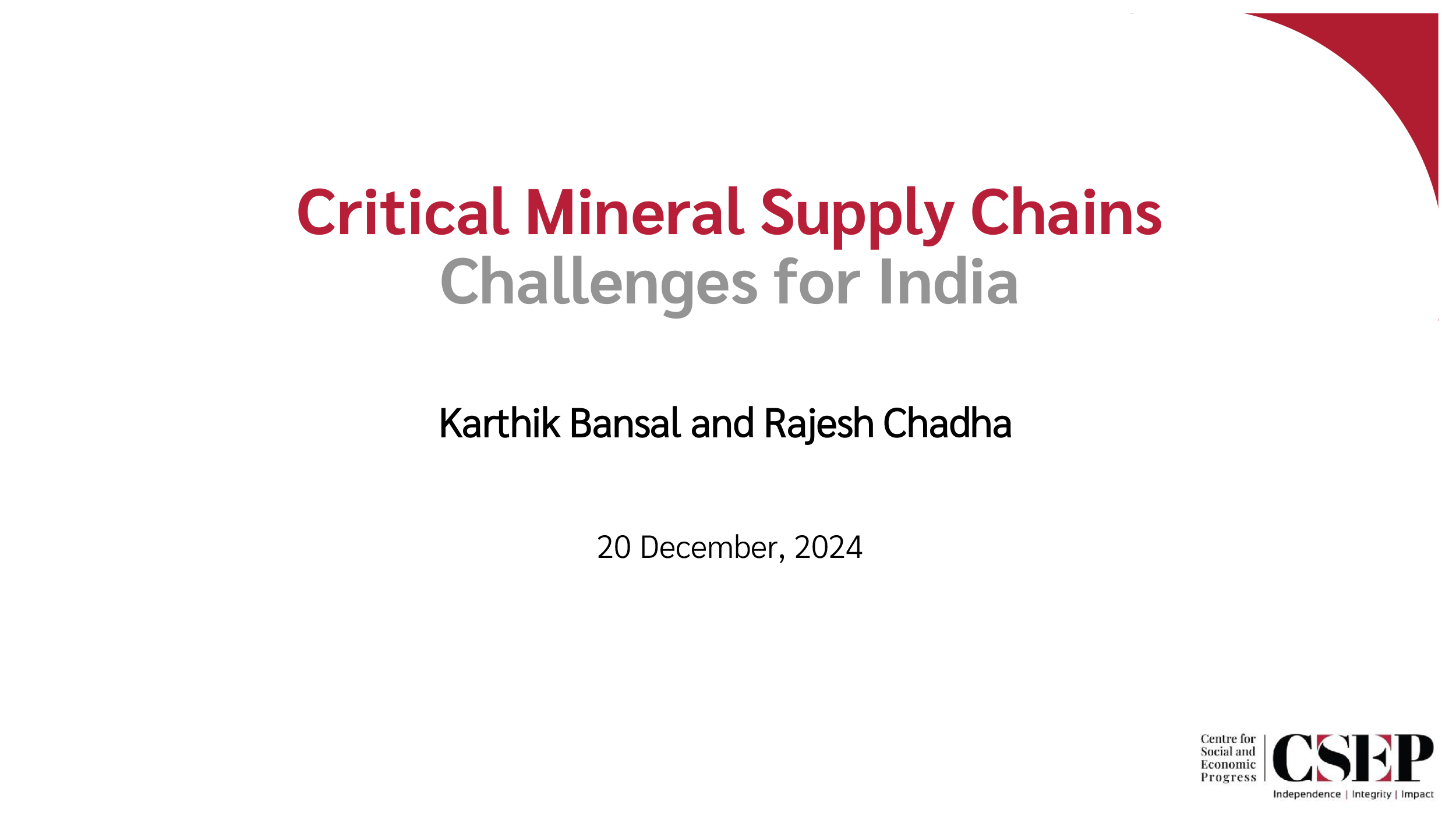 Critical Mineral Supply Chains
Challenges for India

Karthik Bansal and Rajesh Chadha

20 December, 2024

Centre for Social and Economic Progress
CSEP
Independence | Integrity | Impact